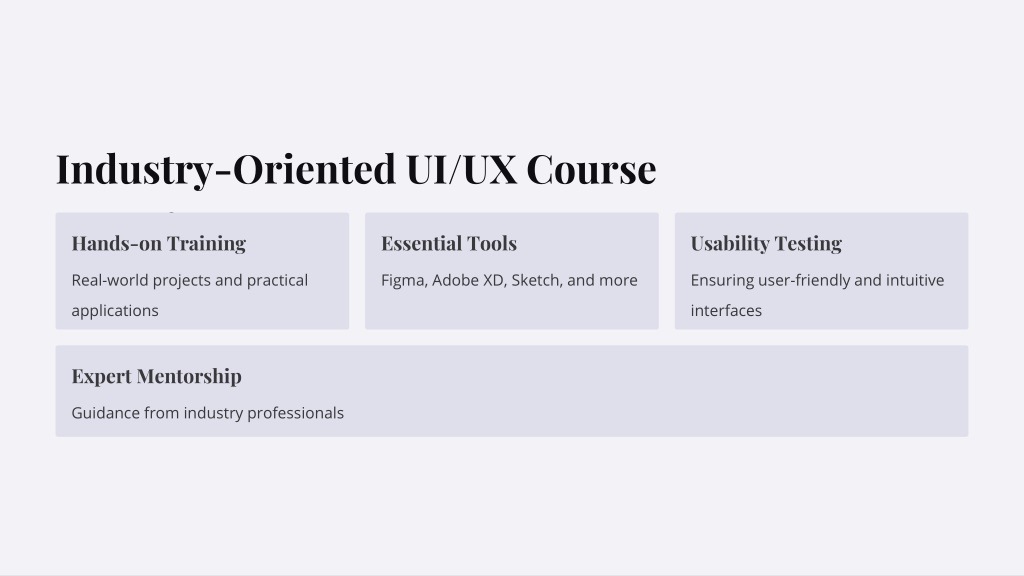 Industry-Oriented UI/UX Course

Hands-on Training

Real-world projects and practical applications

Essential Tools

Figma, Adobe XD, Sketch, and more

Usability Testing

Ensuring user-friendly and intuitive interfaces

Expert Mentorship

Guidance from industry professionals